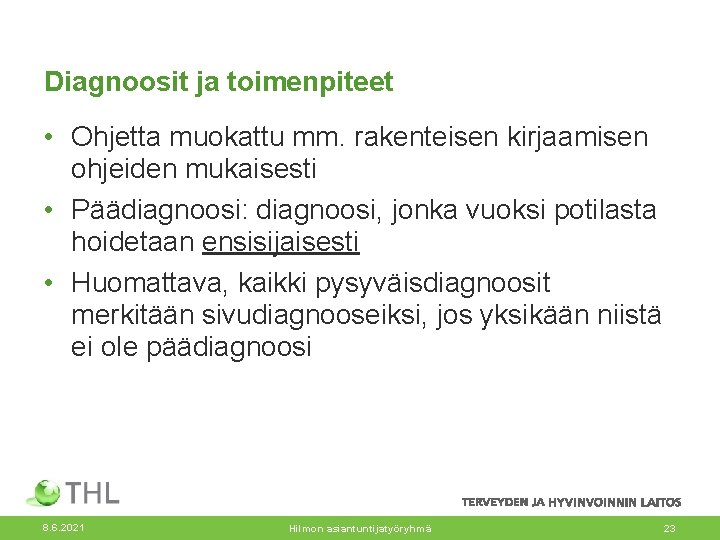 Diagnoosit ja toimenpiteet

• Ohjetta muokattu mm. rakenteisen kirjaamisen ohjeiden mukaisesti

• Päädiagnoosi: diagnoosi, jonka vuoksi potilasta hoidetaan ensisijaisesti

• Huomattava, kaikki pysyväisdiagnoosit merkitään sivudiagnooseiksi, jos yksikään niistä ei ole päädiagnoosi

THL

TERVEYDEN JA HYVINVOINNIN LAITOS

8.6.2021

Hilmon asiantuntijatyöryhmä

23